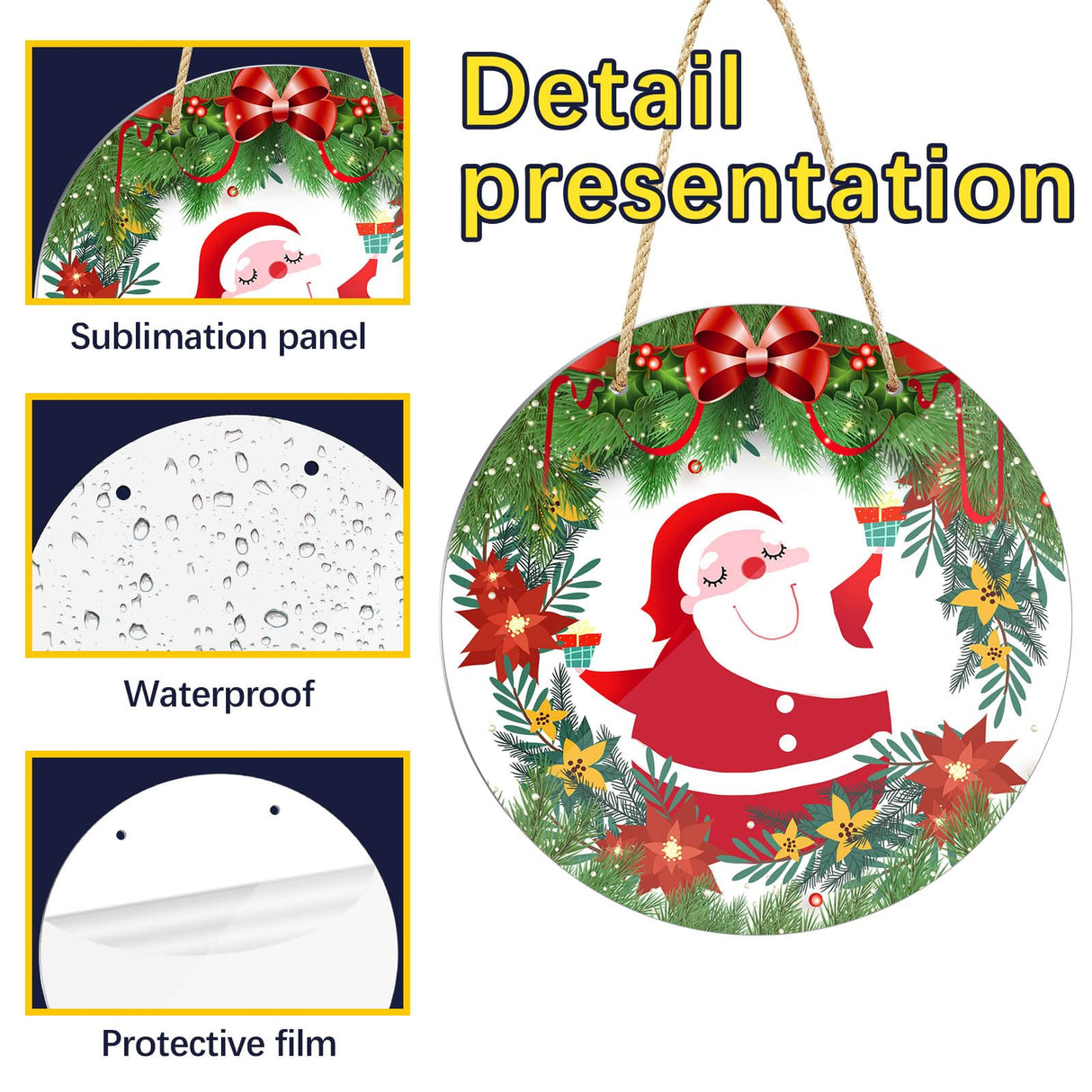 Detail presentation

Sublimation panel

Waterproof

Protective film